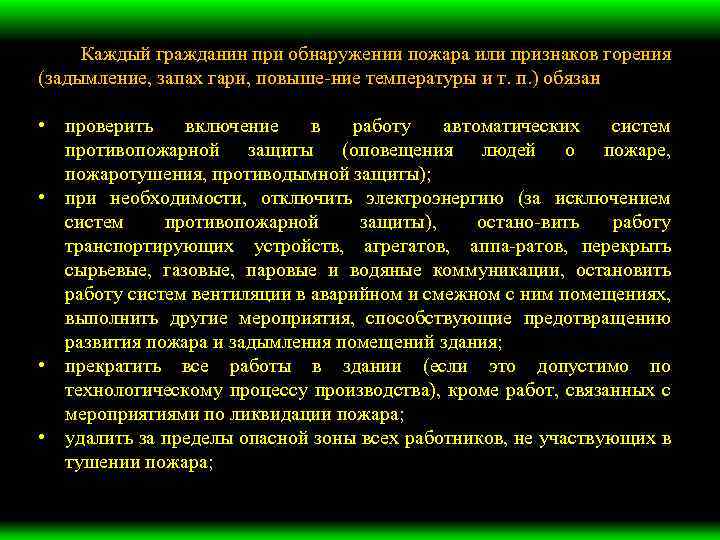 Каждый гражданин при обнаружении пожара или признаков горения (задымление, запах гари, повыше-ние температуры и т. п.) обязан

• проверить включение в работу автоматических систем противопожарной защиты (оповещения людей о пожаре, пожаротушения, противодымной защиты);
• при необходимости, отключить электроэнергию (за исключением систем противопожарной защиты), остано-вить работу транспортирующих устройств, агрегатов, аппа-ратов, перекрыть сырьевые, газовые, паровые и водяные коммуникации, остановить работу систем вентиляции в аварийном и смежном с ним помещениях, выполнить другие мероприятия, способствующие предотвращению развития пожара и задымления помещений здания;
• прекратить все работы в здании (если это допустимо по технологическому процессу производства), кроме работ, связанных с мероприятиями по ликвидации пожара;
• удалить за пределы опасной зоны всех работников, не участвующих в тушении пожара;